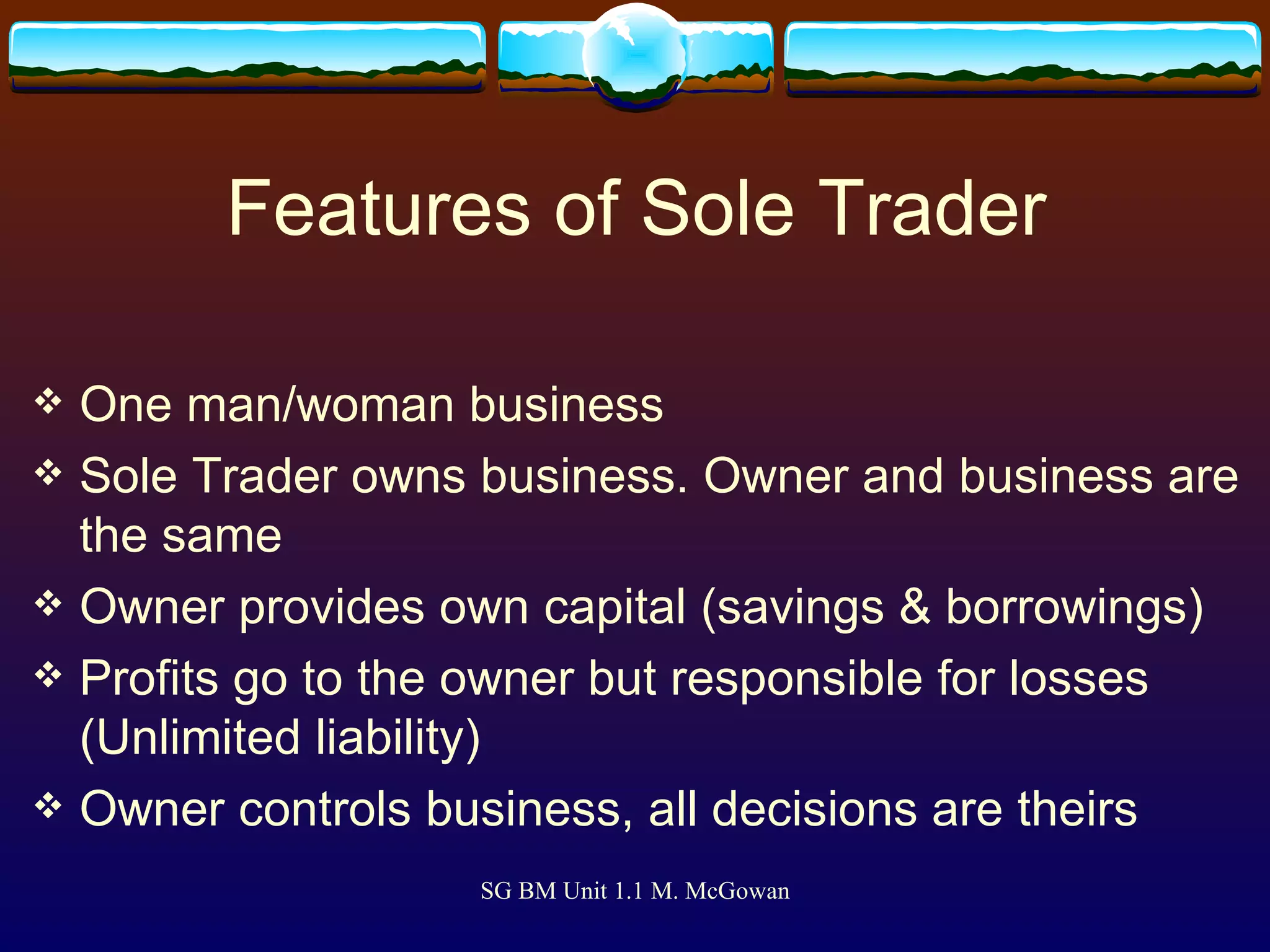 Features of Sole Trader

❖ One man/woman business
❖ Sole Trader owns business. Owner and business are the same
❖ Owner provides own capital (savings & borrowings)
❖ Profits go to the owner but responsible for losses (Unlimited liability)
❖ Owner controls business, all decisions are theirs

SG BM Unit 1.1 M. McGowan